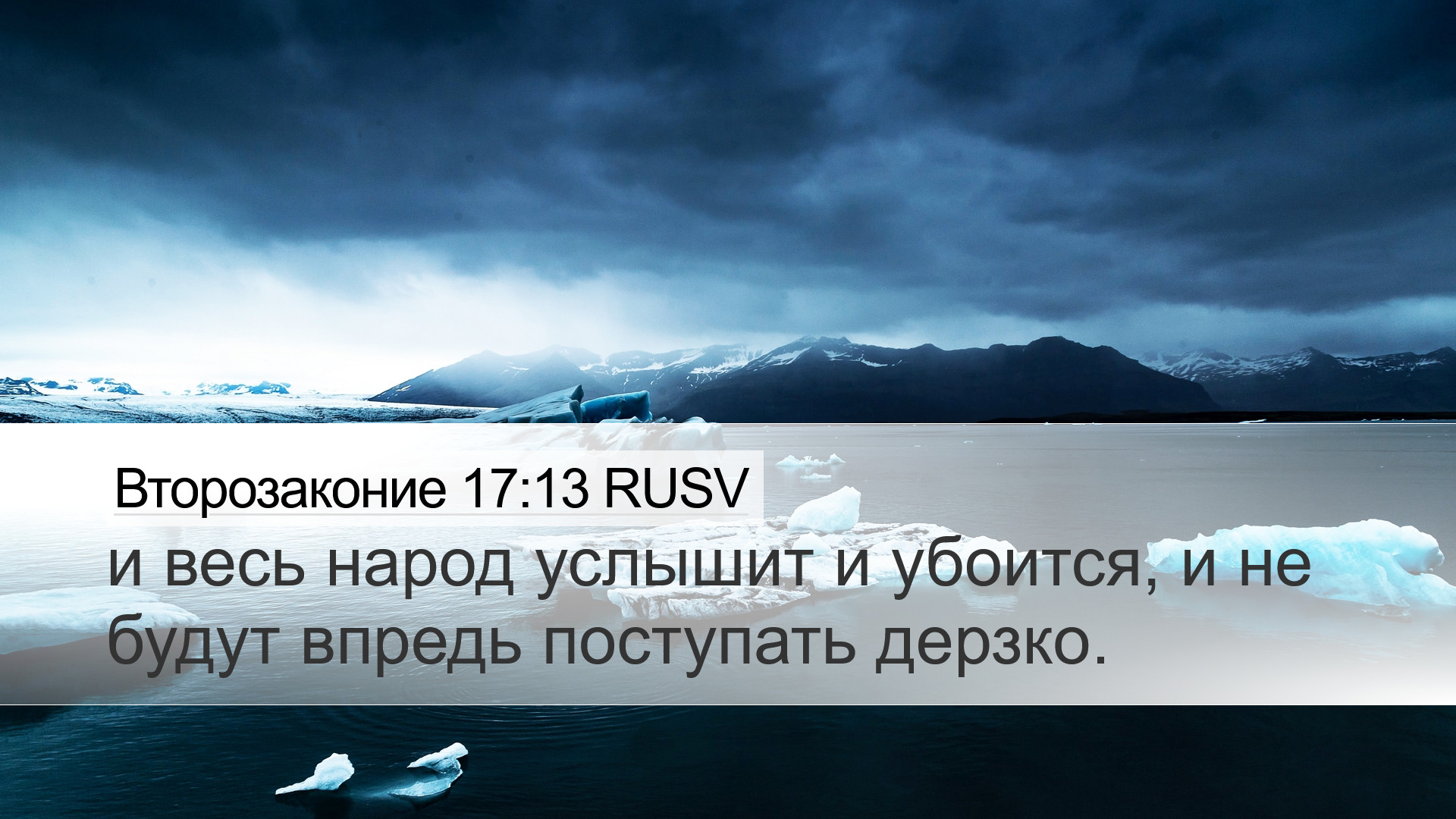 Второзаконие 17:13 RUSV

и весь народ услышит и убоится, и не будут впредь поступать дерзко.